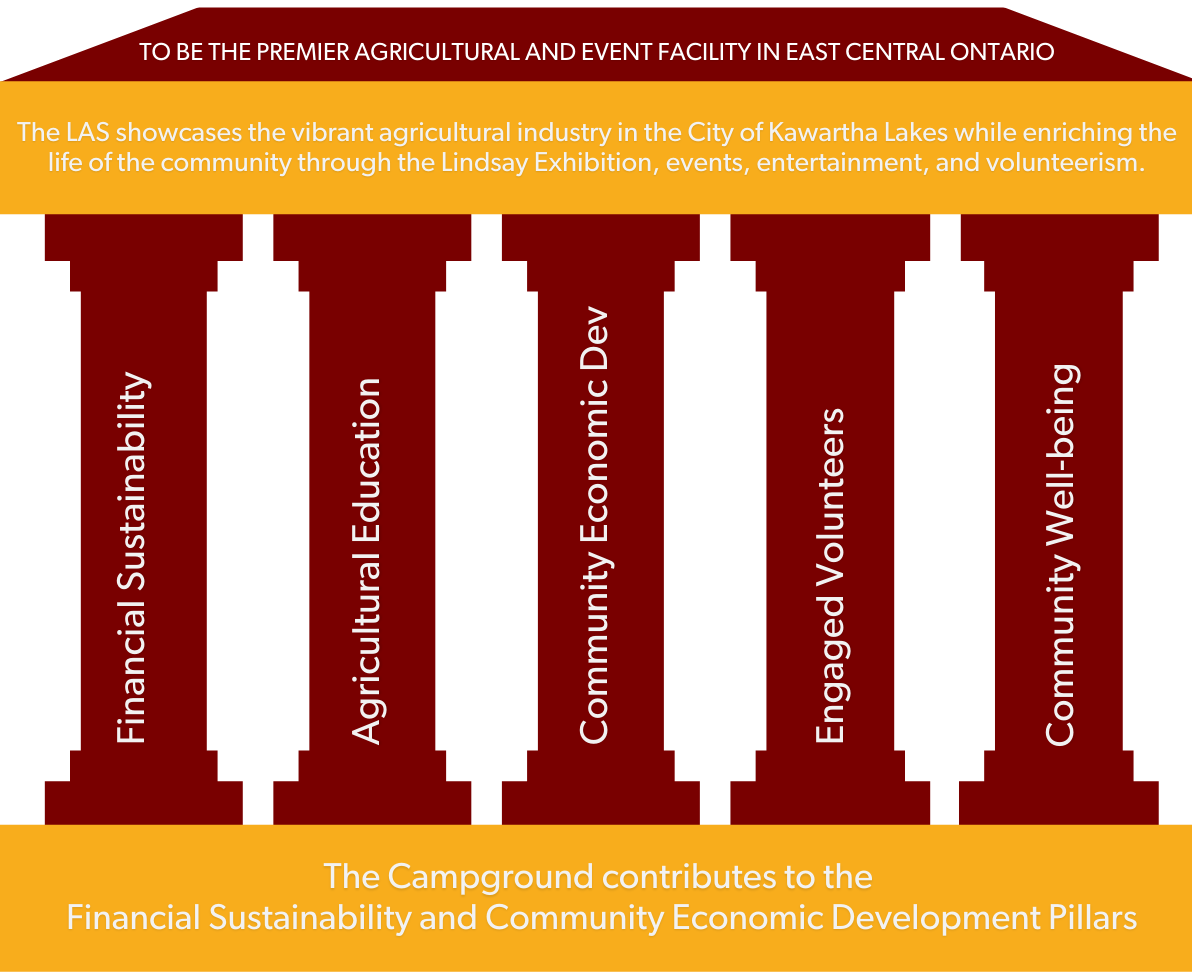 TO BE THE PREMIER AGRICULTURAL AND EVENT FACILITY IN EAST CENTRAL ONTARIO

The LAS showcases the vibrant agricultural industry in the City of Kawartha Lakes while enriching the life of the community through the Lindsay Exhibition, events, entertainment, and volunteerism.

Financial Sustainability

Agricultural Education

Community Economic Dev

Engaged Volunteers

Community Well-being

The Campground contributes to the Financial Sustainability and Community Economic Development Pillars